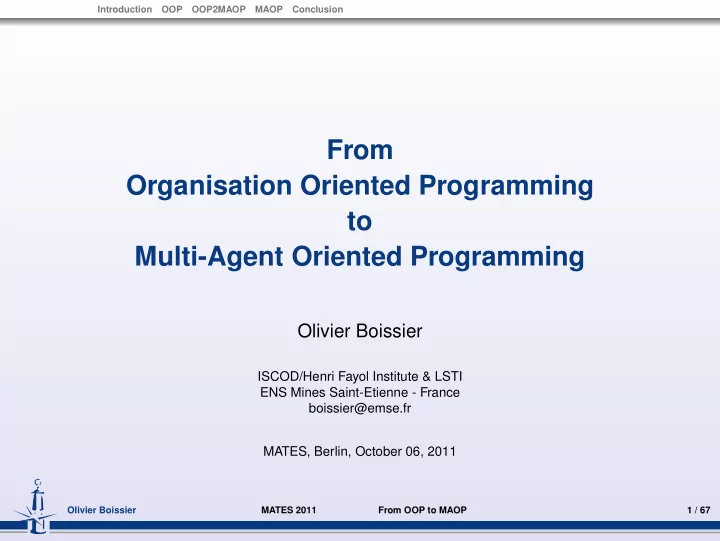 Introduction OOP OOP2MAOP MAOP Conclusion

From
Organisation Oriented Programming
to
Multi-Agent Oriented Programming

Olivier Boissier

ISCOD/Henri Fayol Institute & LSTI
ENS Mines Saint-Etienne - France
boissier@emse.fr

MATES, Berlin, October 06, 2011

Olivier Boissier MATES 2011 From OOP to MAOP 1 / 67